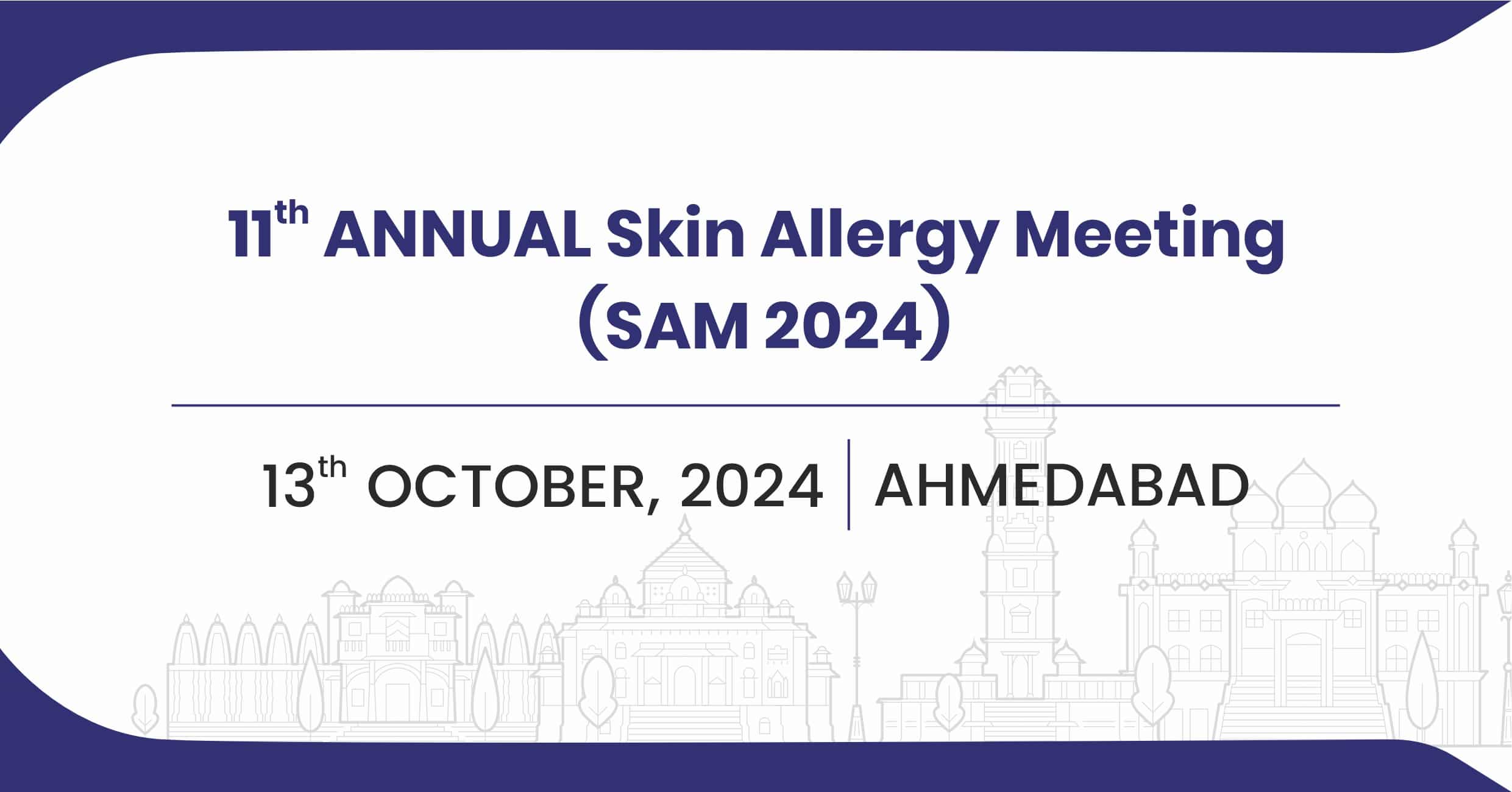 11th ANNUAL Skin Allergy Meeting (SAM 2024)

13th OCTOBER, 2024 | AHMEDABAD